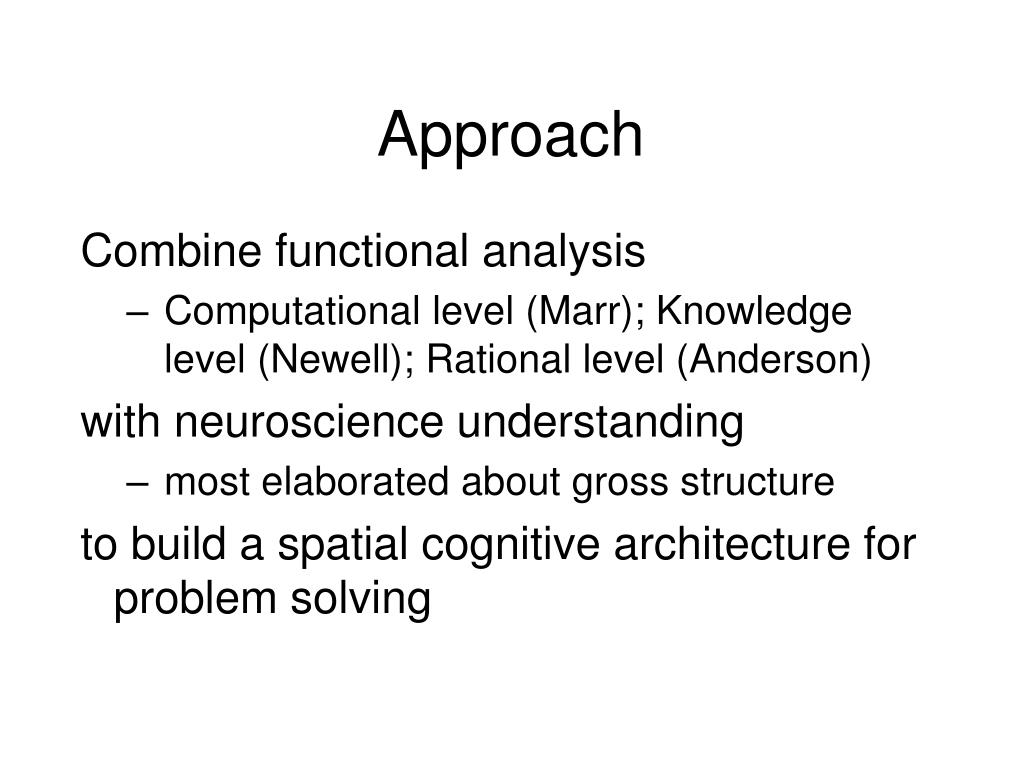 Approach

Combine functional analysis

– Computational level (Marr); Knowledge level (Newell); Rational level (Anderson)

with neuroscience understanding

– most elaborated about gross structure

to build a spatial cognitive architecture for problem solving